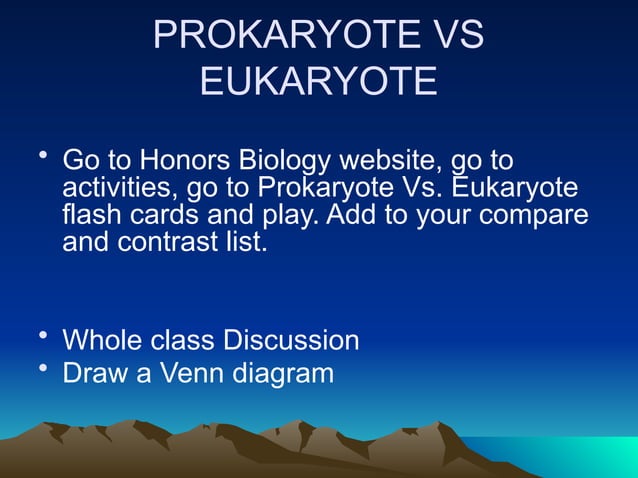 PROKARYOTE VS EUKARYOTE

• Go to Honors Biology website, go to activities, go to Prokaryote Vs. Eukaryote flash cards and play. Add to your compare and contrast list.

• Whole class Discussion
• Draw a Venn diagram